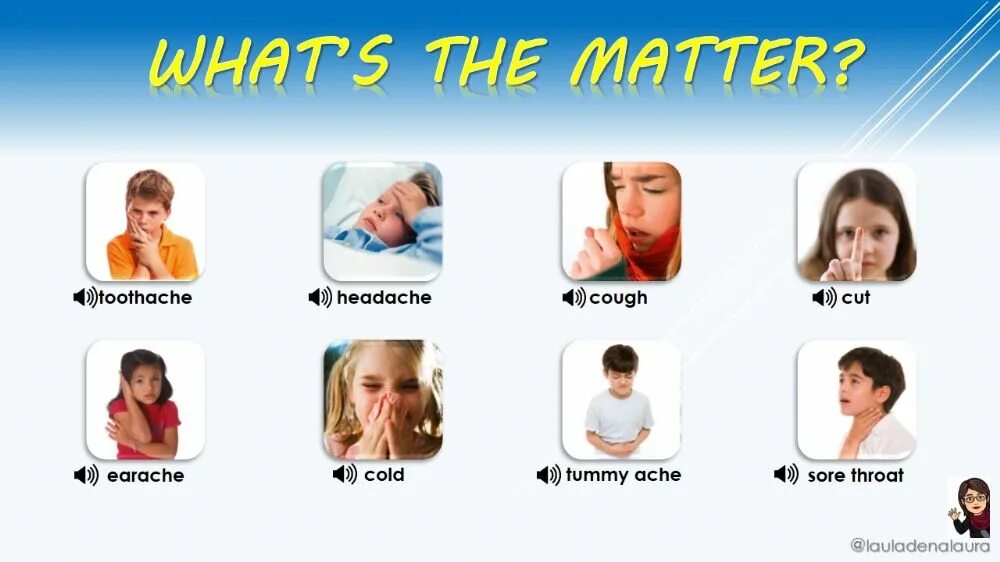 WHAT'S THE MATTER?

toothache

headache

cough

cut

earache

cold

tummy ache

sore throat

@lauladenalaura